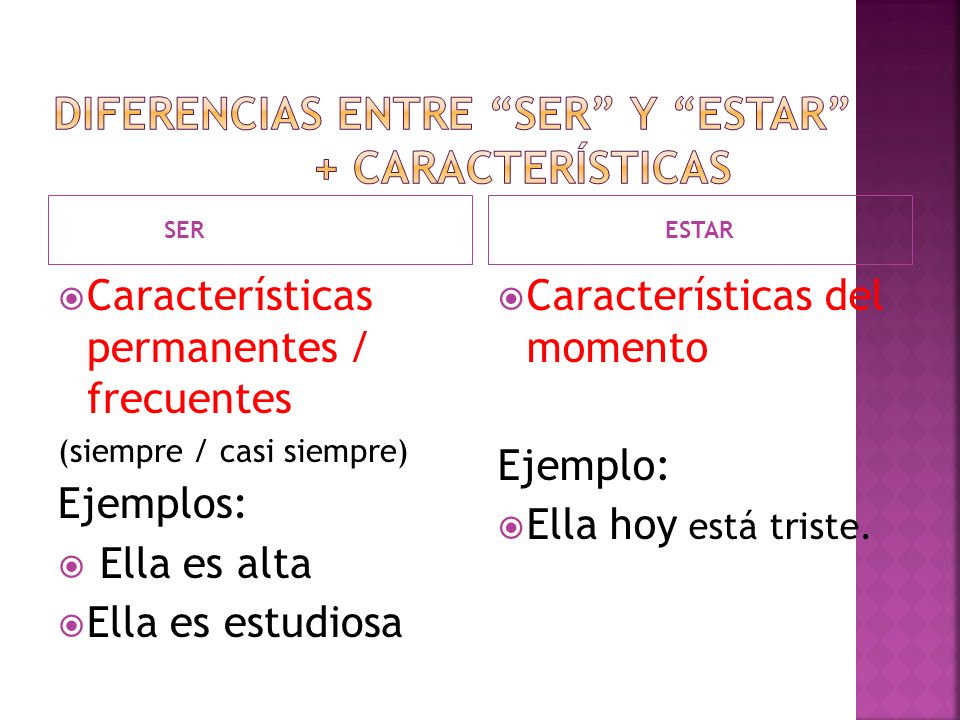 DIFERENCIAS ENTRE “SER” Y “ESTAR” + CARACTERÍSTICAS

SER

Características permanentes / frecuentes
(siempre / casi siempre)
Ejemplos:
Ella es alta
Ella es estudiosa

ESTAR

Características del momento

Ejemplo:
Ella hoy está triste.